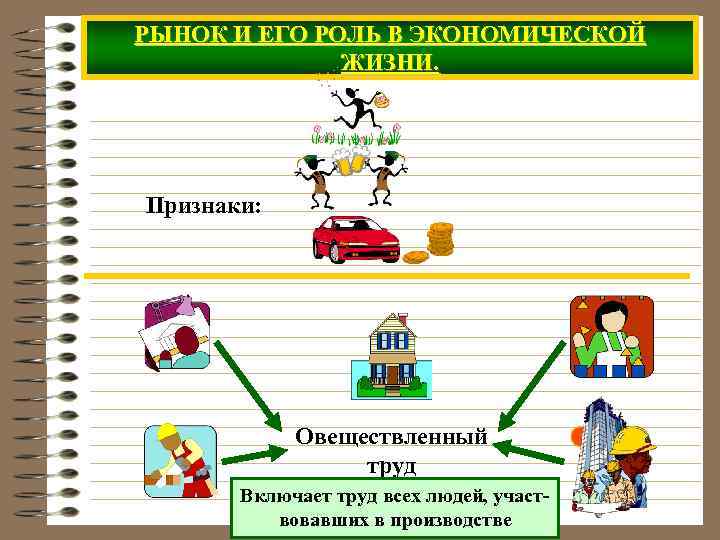 РЫНОК И ЕГО РОЛЬ В ЭКОНОМИЧЕСКОЙ ЖИЗНИ.

Признаки:

Овеществленный труд

Включает труд всех людей, участвовавших в производстве